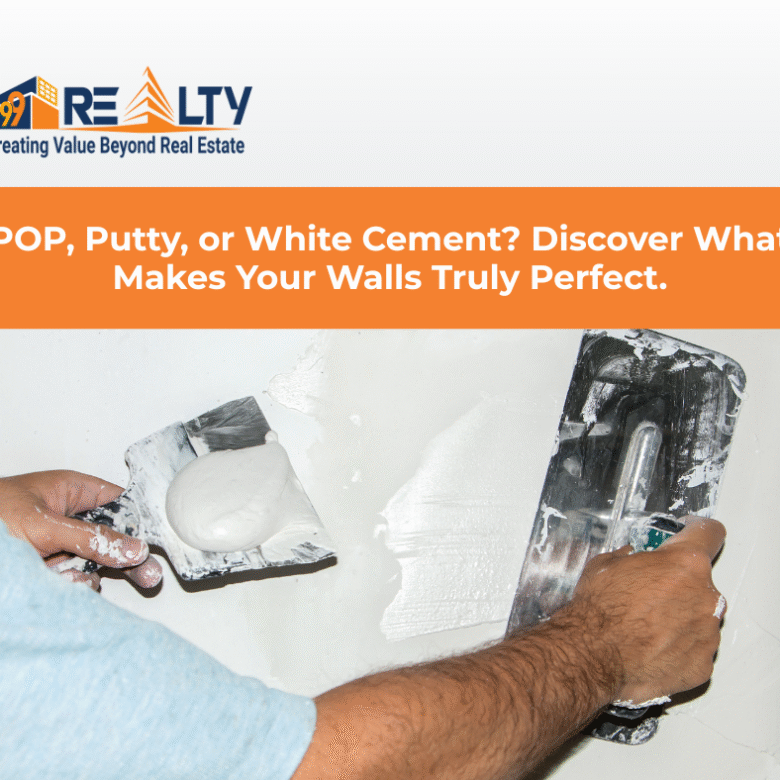 99 REALTY
reating Value Beyond Real Estate

POP, Putty, or White Cement? Discover What Makes Your Walls Truly Perfect.